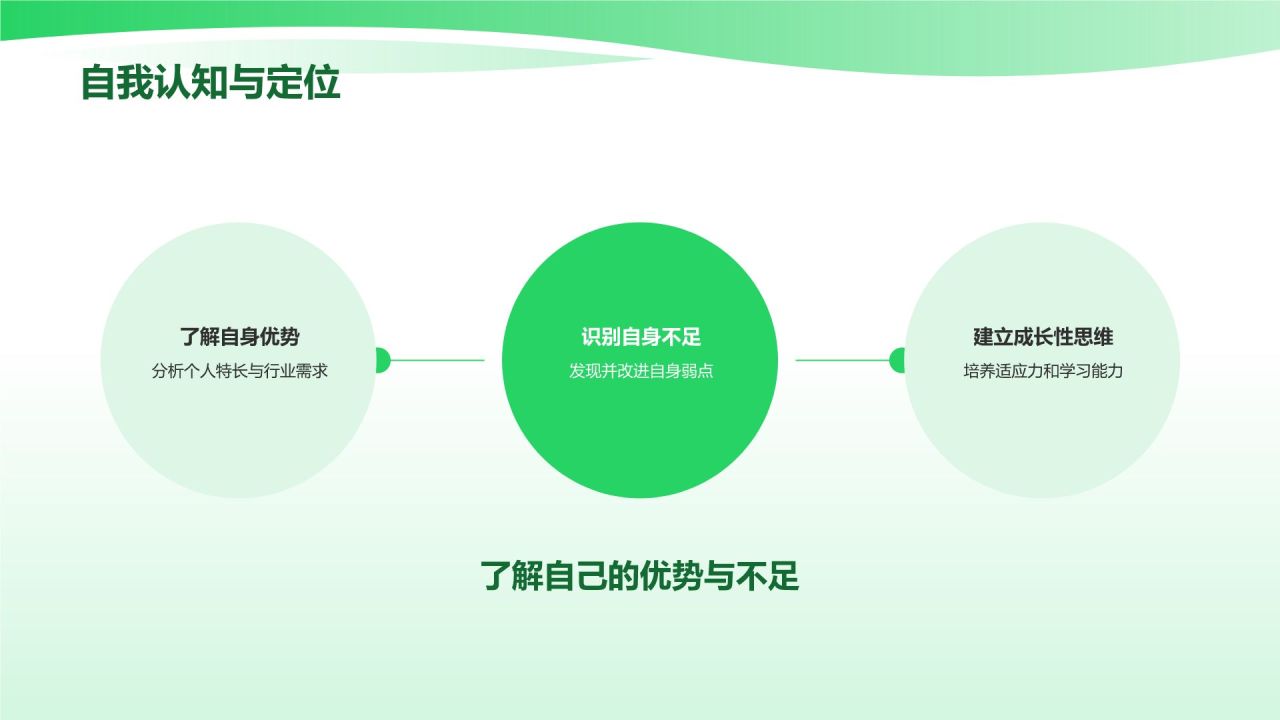 自我认知与定位

了解自身优势
分析个人特长与行业需求

识别自身不足
发现并改进自身弱点

建立成长性思维
培养适应力和学习能力

了解自己的优势与不足